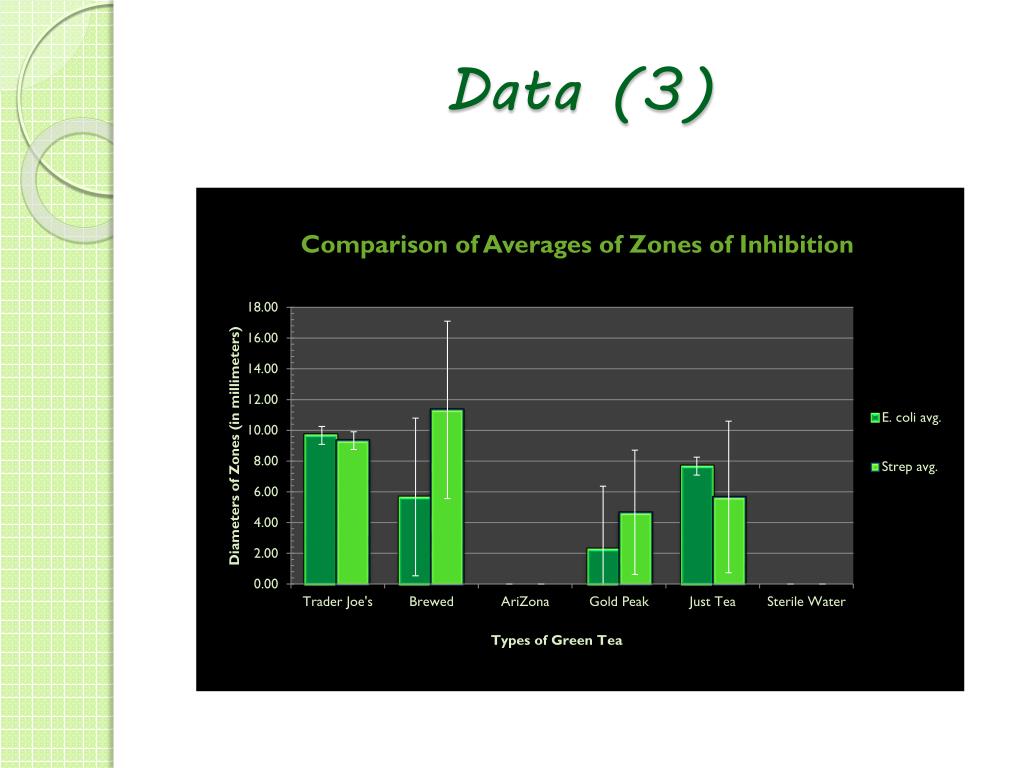 Data (3)

Comparison of Averages of Zones of Inhibition

Diameters of Zones (in millimeters)

18.00
16.00
14.00
12.00
10.00
8.00
6.00
4.00
2.00
0.00

Trader Joe's
Brewed
AriZona
Gold Peak
Just Tea
Sterile Water

Types of Green Tea

E. coli avg.
Strep avg.